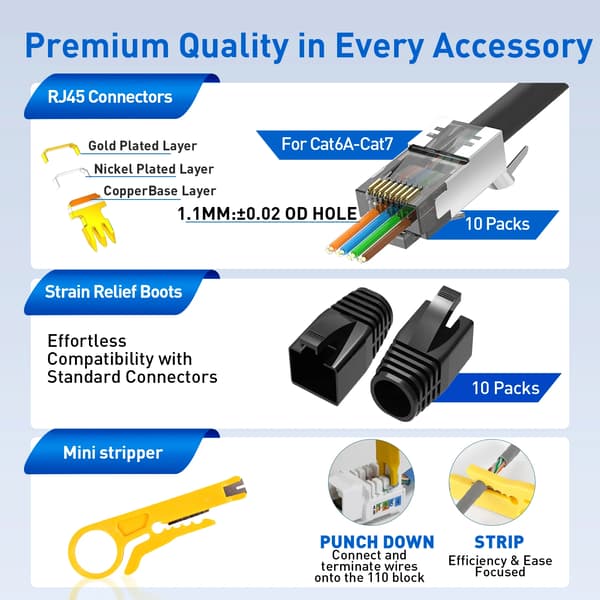 Premium Quality in Every Accessory

RJ45 Connectors

Gold Plated Layer
Nickel Plated Layer
CopperBase Layer

For Cat6A-Cat7

1.1MM:±0.02 OD HOLE

10 Packs

Strain Relief Boots

Effortless Compatibility with Standard Connectors

10 Packs

Mini stripper

PUNCH DOWN
Connect and terminate wires onto the 110 block

STRIP
Efficiency & Ease Focused